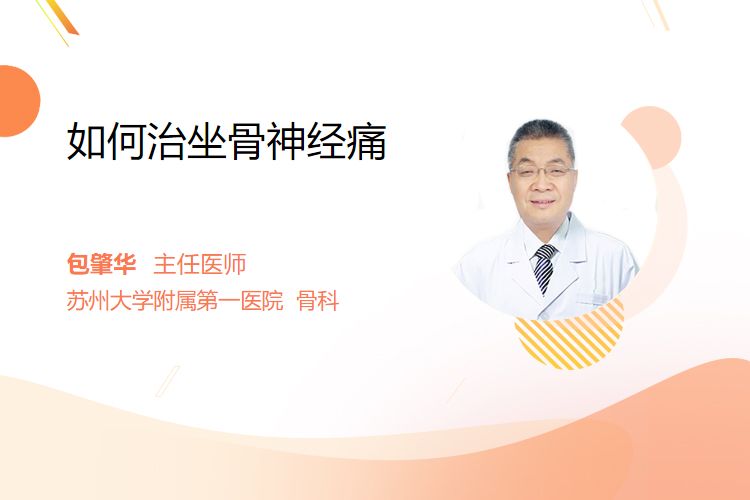 如何治坐骨神经痛

包肇华 主任医师
苏州大学附属第一医院 骨科